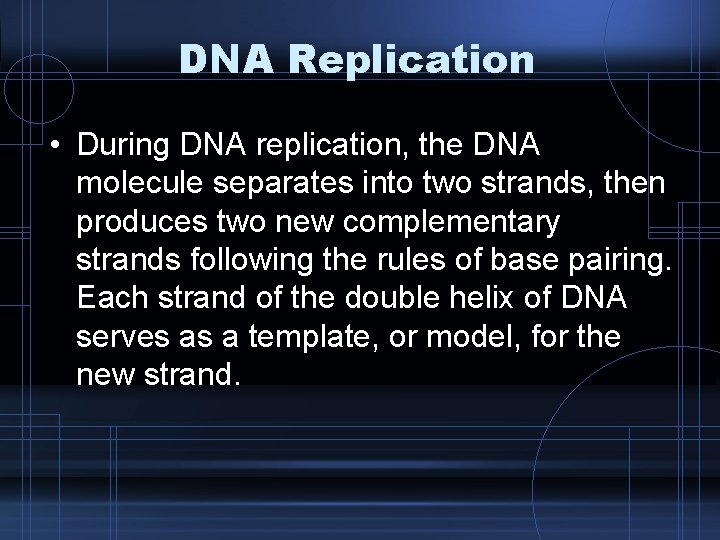 DNA Replication

• During DNA replication, the DNA molecule separates into two strands, then produces two new complementary strands following the rules of base pairing. Each strand of the double helix of DNA serves as a template, or model, for the new strand.